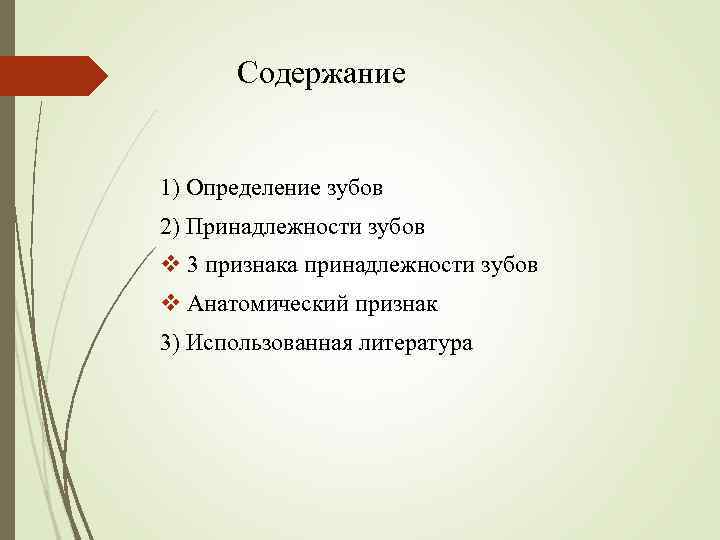 Содержание

1) Определение зубов

2) Принадлежности зубов

❖ 3 признака принадлежности зубов

❖ Анатомический признак

3) Использованная литература